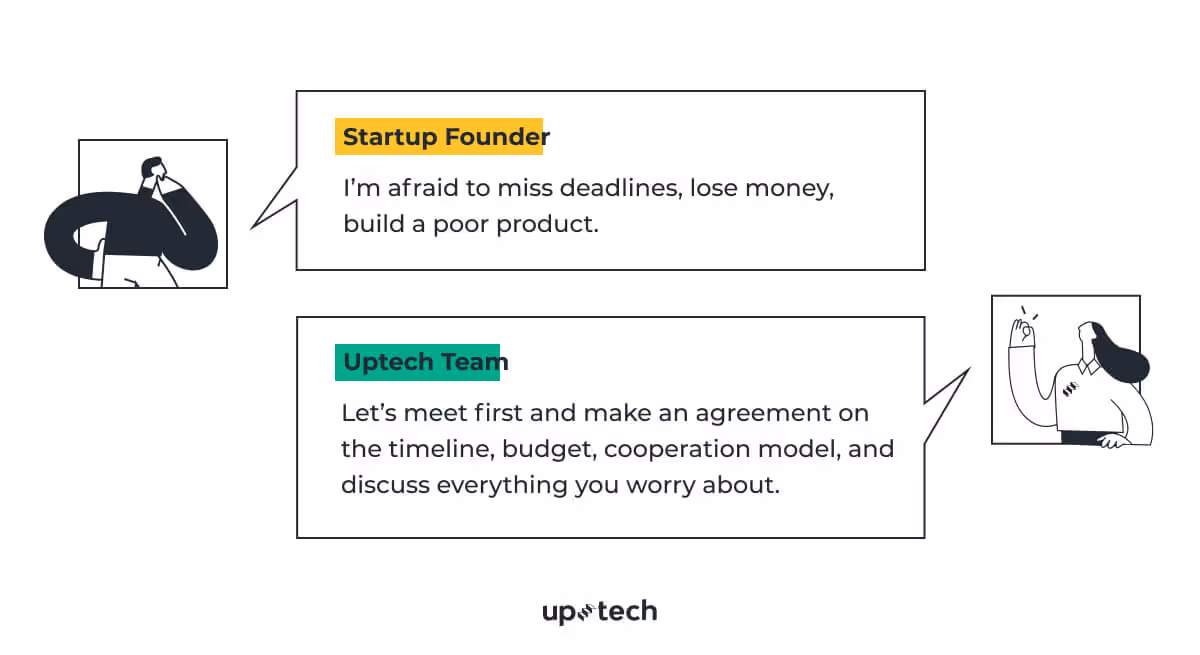 Startup Founder

I'm afraid to miss deadlines, lose money, build a poor product.

Uptech Team

Let's meet first and make an agreement on the timeline, budget, cooperation model, and discuss everything you worry about.

uptech